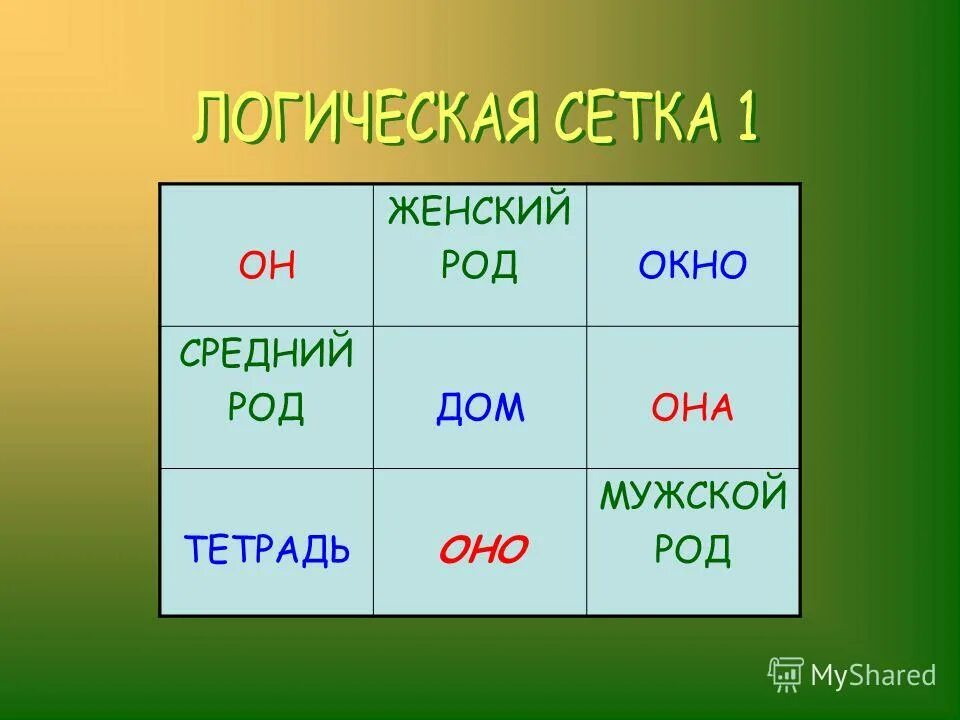 ЛОГИЧЕСКАЯ СЕТКА 1

| ОН | ЖЕНСКИЙ РОД | ОКНО |
|---|---|---|
| СРЕДНИЙ РОД | ДОМ | ОНА |
| ТЕТРАДЬ | ОНО | МУЖСКОЙ РОД |

MyShared